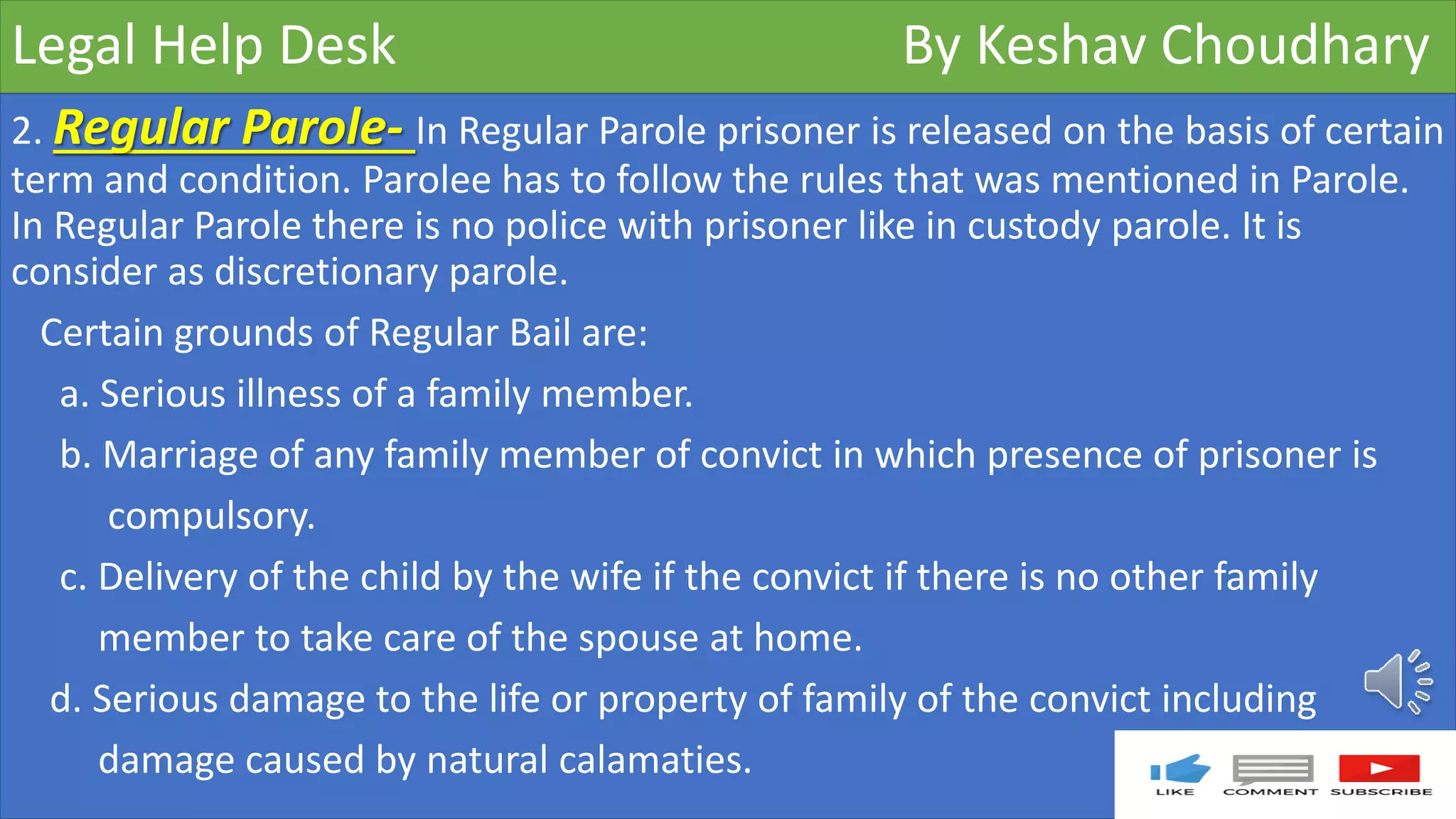 Legal Help Desk By Keshav Choudhary

2. Regular Parole- In Regular Parole prisoner is released on the basis of certain term and condition. Parolee has to follow the rules that was mentioned in Parole. In Regular Parole there is no police with prisoner like in custody parole. It is consider as discretionary parole.

Certain grounds of Regular Bail are:

a. Serious illness of a family member.

b. Marriage of any family member of convict in which presence of prisoner is compulsory.

c. Delivery of the child by the wife if the convict if there is no other family member to take care of the spouse at home.

d. Serious damage to the life or property of family of the convict including damage caused by natural calamaties.

LIKE COMMENT SUBSCRIBE